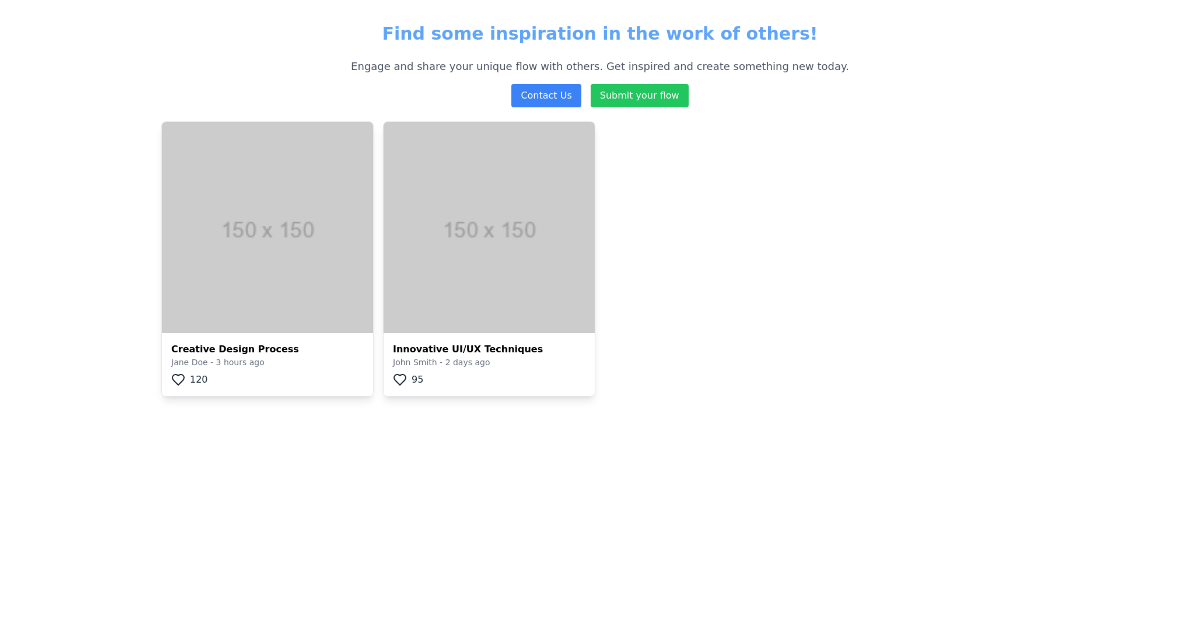 Find some inspiration in the work of others!

Engage and share your unique flow with others. Get inspired and create something new today.

Contact Us Submit your flow

150 x 150

Creative Design Process
Jane Doe - 3 hours ago
120

150 x 150

Innovative UI/UX Techniques
John Smith - 2 days ago
95